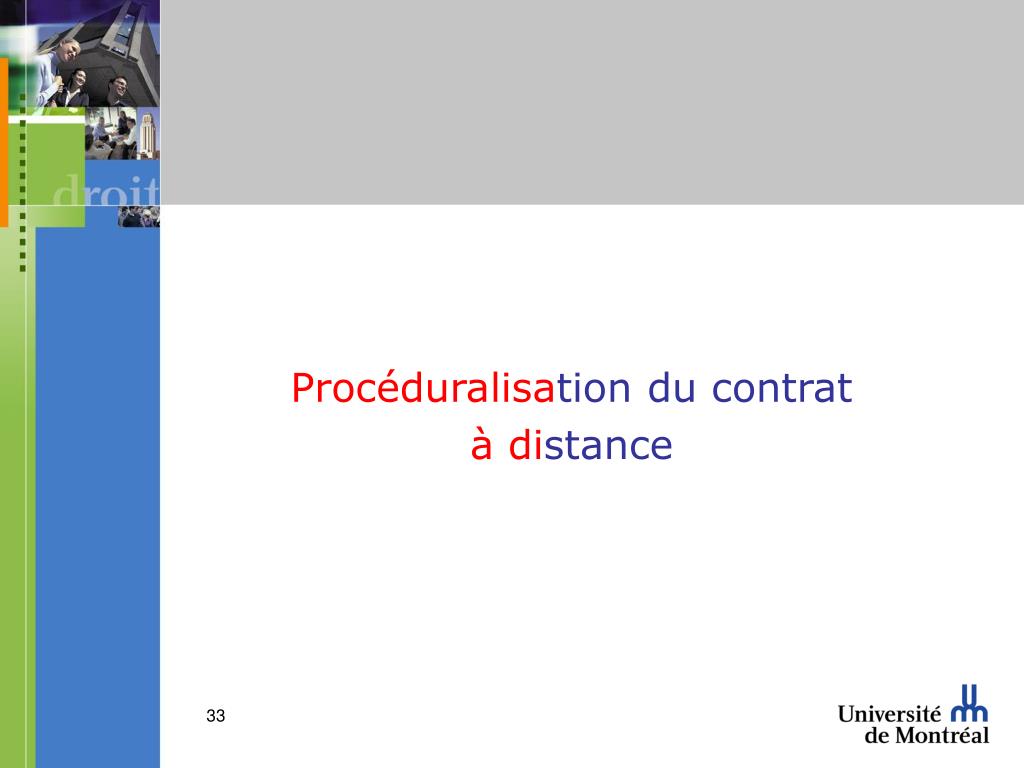 droit

Procéduralisation du contrat à distance

33

Université de Montréal